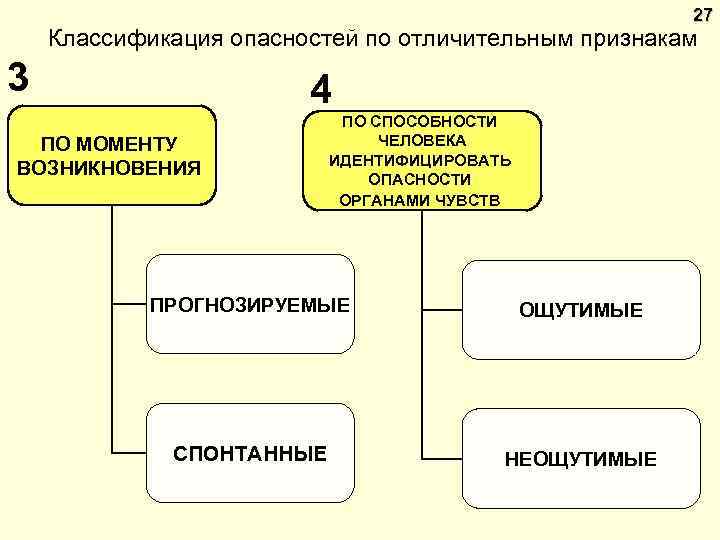 27

Классификация опасностей по отличительным признакам

3

ПО МОМЕНТУ ВОЗНИКНОВЕНИЯ

ПРОГНОЗИРУЕМЫЕ

СПОНТАННЫЕ

4

ПО СПОСОБНОСТИ ЧЕЛОВЕКА ИДЕНТИФИЦИРОВАТЬ ОПАСНОСТИ ОРГАНАМИ ЧУВСТВ

ОЩУТИМЫЕ

НЕОЩУТИМЫЕ